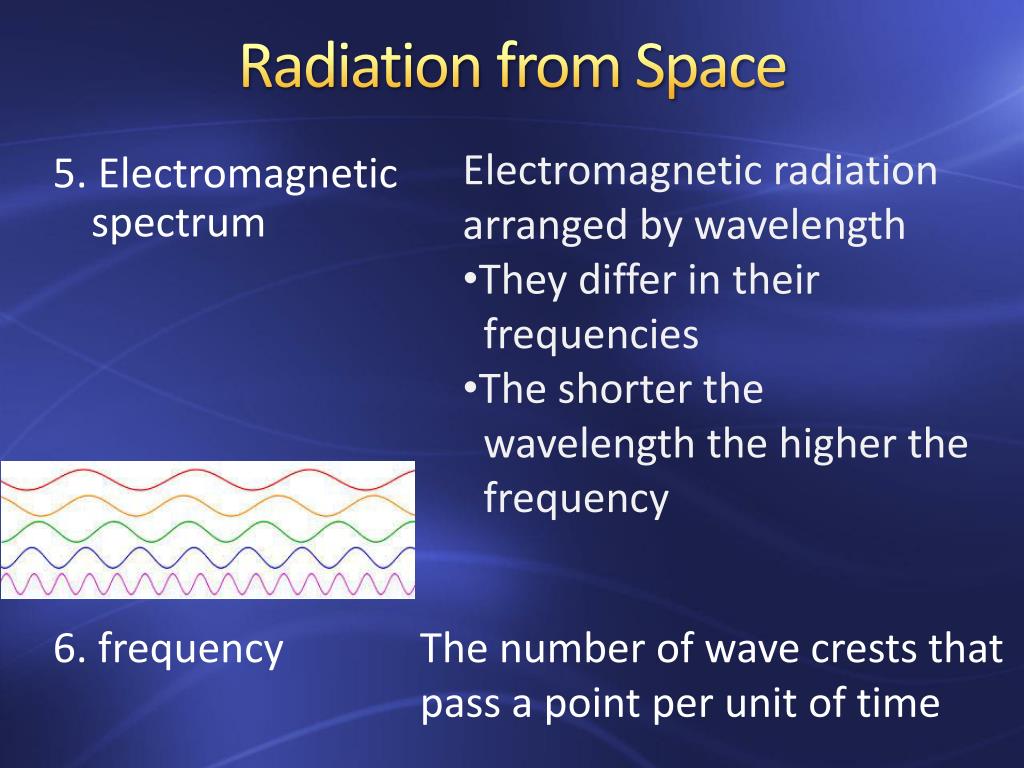 Radiation from Space

5. Electromagnetic spectrum

Electromagnetic radiation arranged by wavelength
•They differ in their frequencies
•The shorter the wavelength the higher the frequency

6. frequency

The number of wave crests that pass a point per unit of time